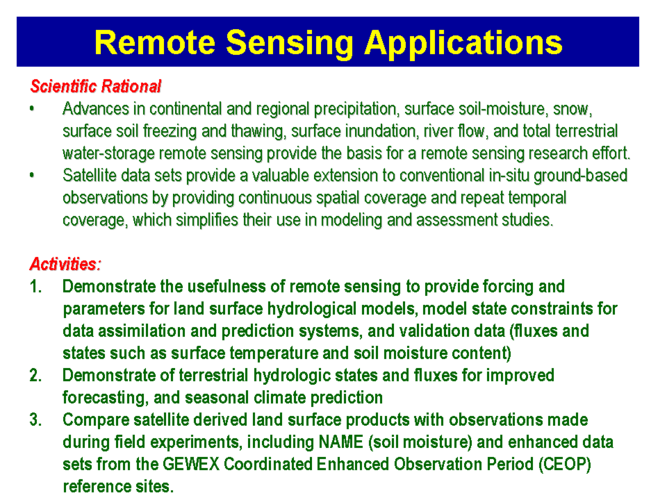 Remote Sensing Applications

Scientific Rational

• Advances in continental and regional precipitation, surface soil-moisture, snow, surface soil freezing and thawing, surface inundation, river flow, and total terrestrial water-storage remote sensing provide the basis for a remote sensing research effort.

• Satellite data sets provide a valuable extension to conventional in-situ ground-based observations by providing continuous spatial coverage and repeat temporal coverage, which simplifies their use in modeling and assessment studies.

Activities:

1. Demonstrate the usefulness of remote sensing to provide forcing and parameters for land surface hydrological models, model state constraints for data assimilation and prediction systems, and validation data (fluxes and states such as surface temperature and soil moisture content)

2. Demonstrate of terrestrial hydrologic states and fluxes for improved forecasting, and seasonal climate prediction

3. Compare satellite derived land surface products with observations made during field experiments, including NAME (soil moisture) and enhanced data sets from the GEWEX Coordinated Enhanced Observation Period (CEOP) reference sites.